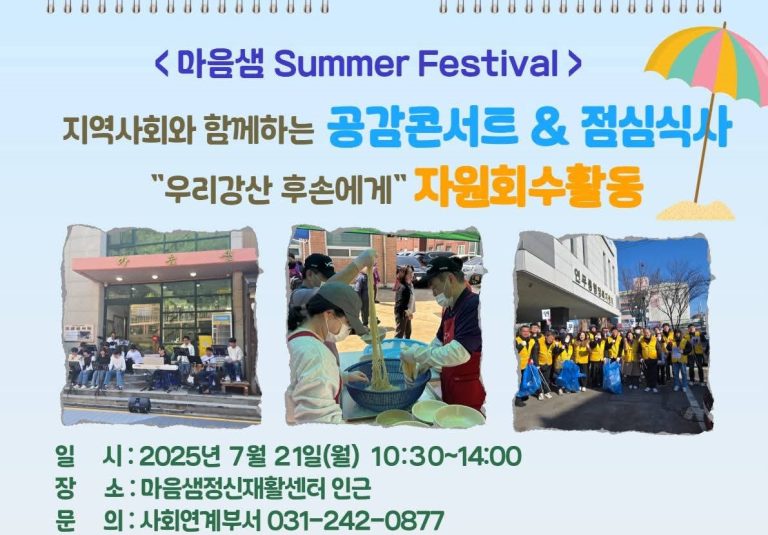 < 마음샘 Summer Festival >

지역사회와 함께하는 공감콘서트 & 점심식사

"우리강산 후손에게" 자원회수활동

일 시 : 2025년 7월 21일(월) 10:30~14:00
장 소 : 마음샘정신재활센터 인근
문 의 : 사회연계부서 031-242-0877